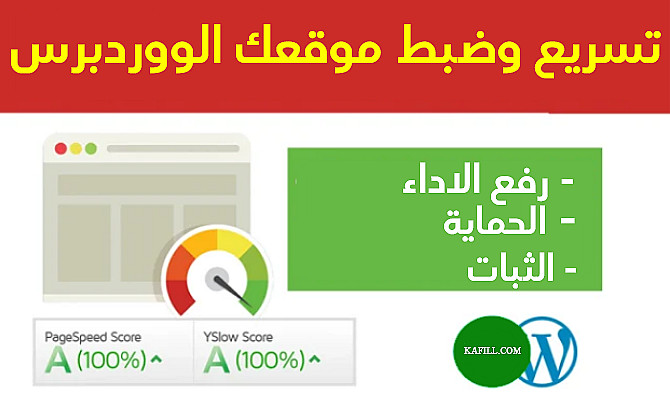 تسريع وضبط موقعك الووردبرس

- رفع الاداء
- الحماية
- الثبات

PageSpeed Score
A (100%)

YSlow Score
A (100%)

KAFILL.COM